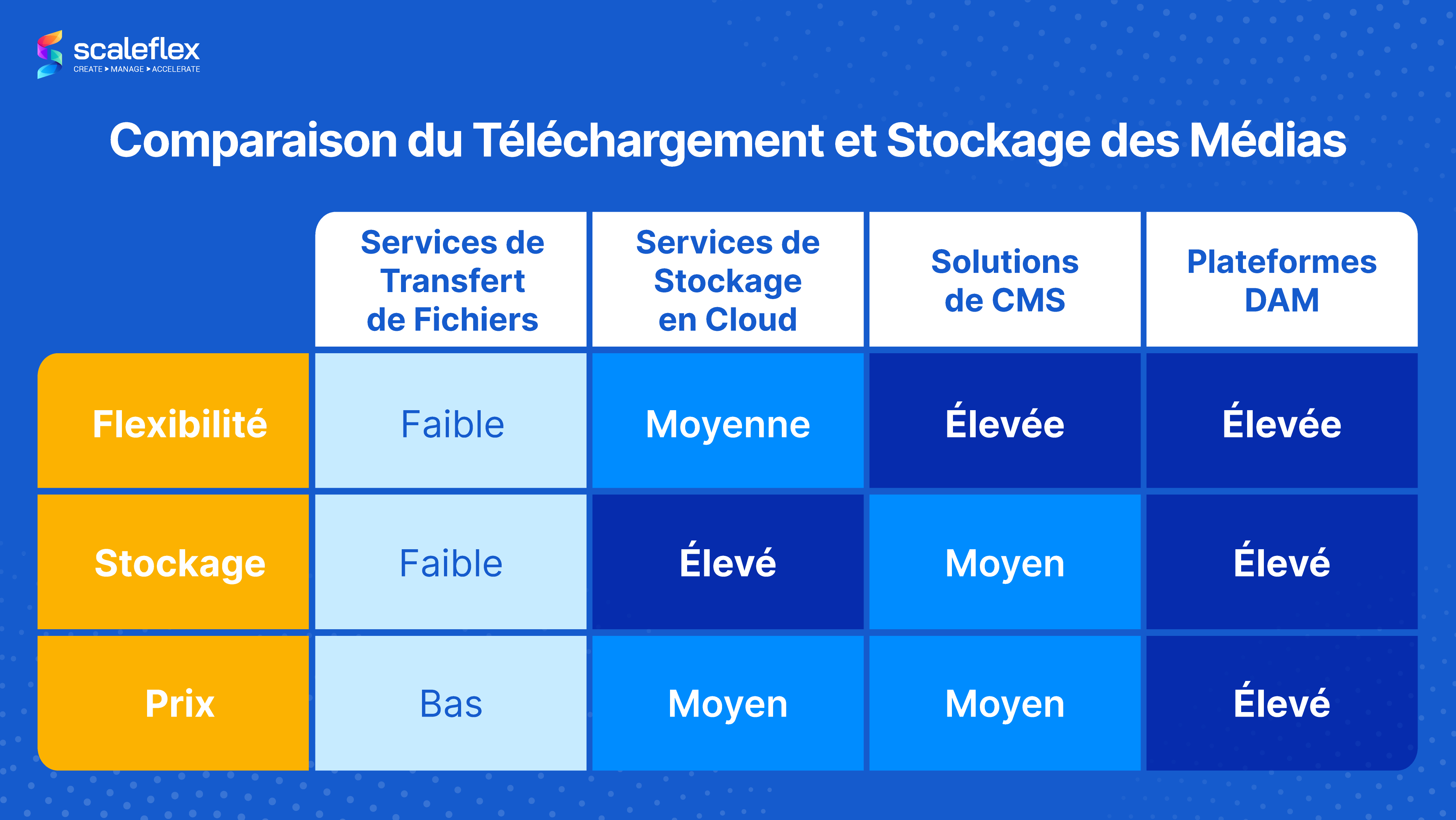 scaleflex
CREATE > MANAGE > ACCELERATE

Comparaison du Téléchargement et Stockage des Médias

| | Services de Transfert de Fichiers | Services de Stockage en Cloud | Solutions de CMS | Plateformes DAM |
|---|---|---|---|---|
| Flexibilité | Faible | Moyenne | Élevée | Élevée |
| Stockage | Faible | Élevé | Moyen | Élevé |
| Prix | Bas | Moyen | Moyen | Élevé |